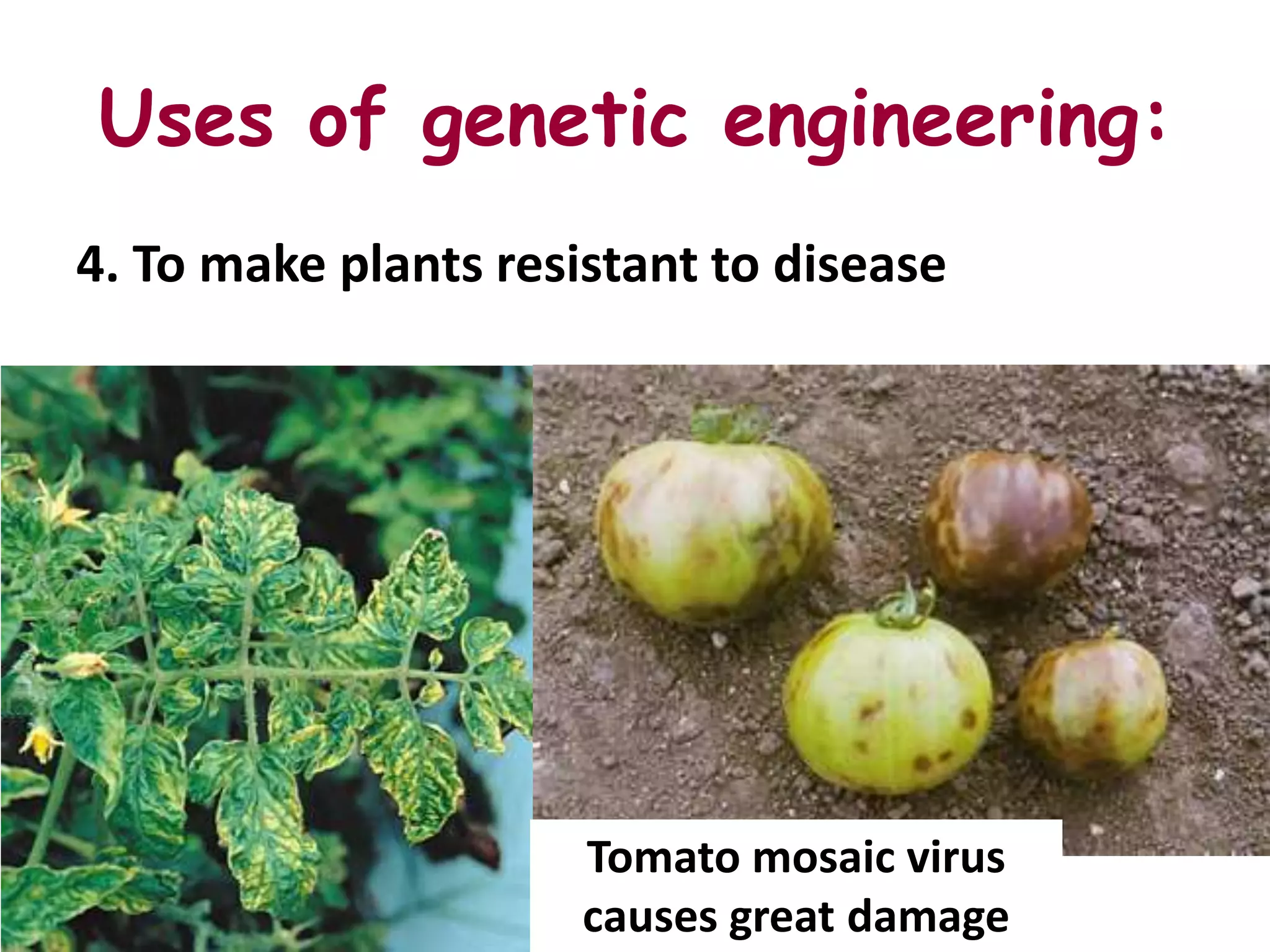 Uses of genetic engineering:

4. To make plants resistant to disease

Tomato mosaic virus causes great damage